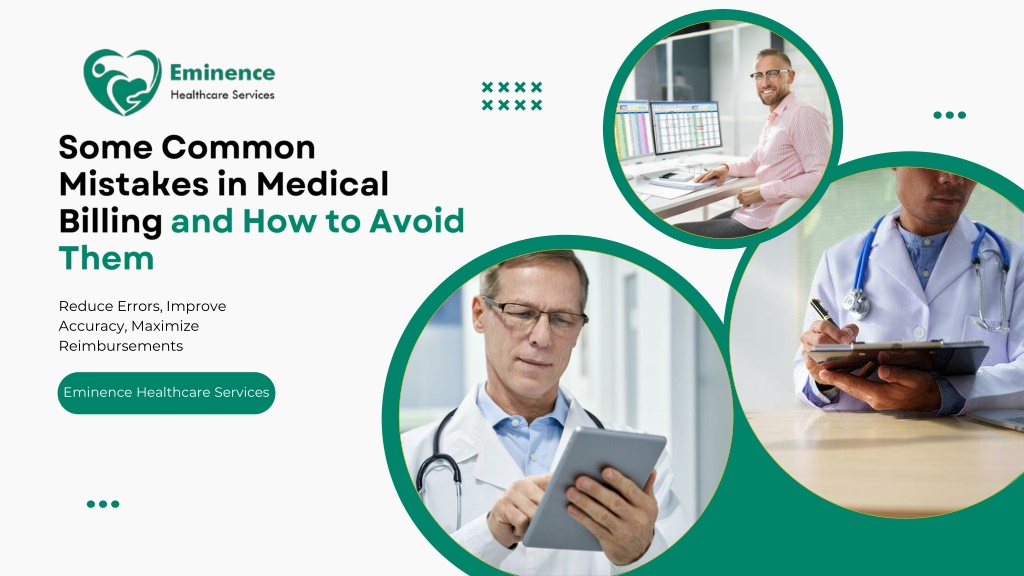 Eminence
Healthcare Services

Some Common Mistakes in Medical Billing and How to Avoid Them

Reduce Errors, Improve Accuracy, Maximize Reimbursements

Eminence Healthcare Services